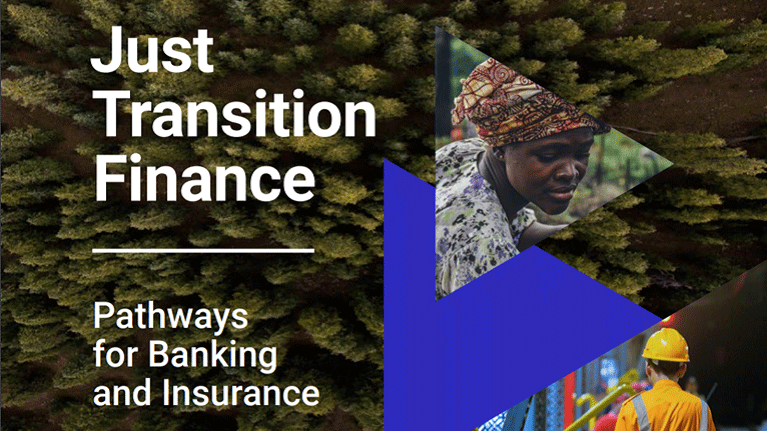 Just Transition Finance

Pathways for Banking and Insurance